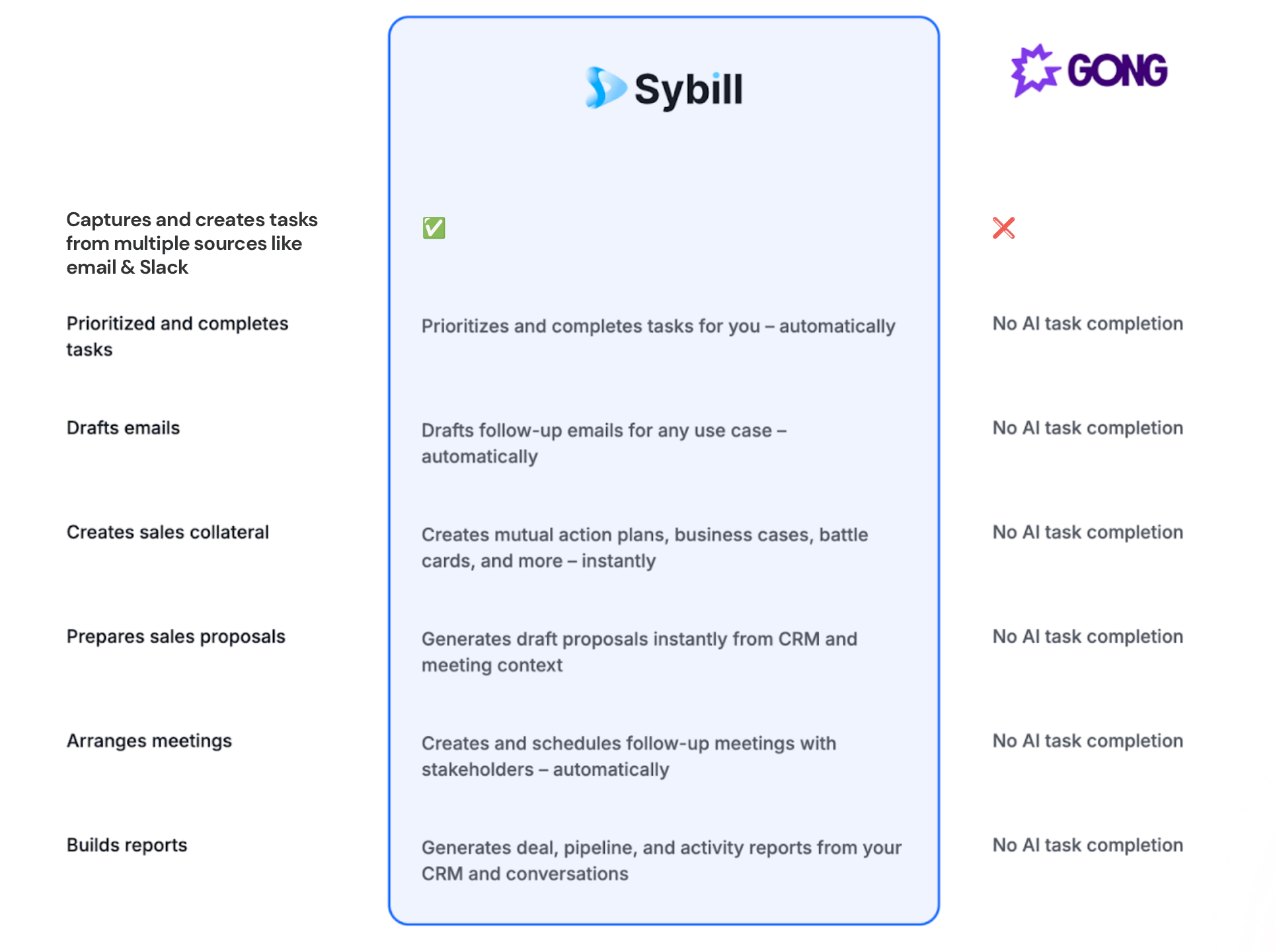 |  | Sybill | GONG |
|---|---|---|
| Captures and creates tasks from multiple sources like email & Slack | ✅ | ❌ |
| Prioritized and completes tasks | Prioritizes and completes tasks for you – automatically | No AI task completion |
| Drafts emails | Drafts follow-up emails for any use case – automatically | No AI task completion |
| Creates sales collateral | Creates mutual action plans, business cases, battle cards, and more – instantly | No AI task completion |
| Prepares sales proposals | Generates draft proposals instantly from CRM and meeting context | No AI task completion |
| Arranges meetings | Creates and schedules follow-up meetings with stakeholders – automatically | No AI task completion |
| Builds reports | Generates deal, pipeline, and activity reports from your CRM and conversations | No AI task completion |